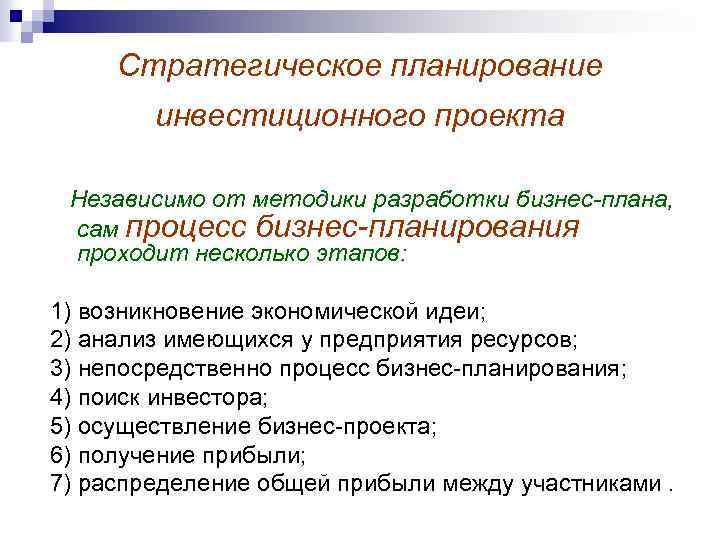 Стратегическое планирование инвестиционного проекта

Независимо от методики разработки бизнес-плана, сам процесс бизнес-планирования проходит несколько этапов:

1) возникновение экономической идеи;
2) анализ имеющихся у предприятия ресурсов;
3) непосредственно процесс бизнес-планирования;
4) поиск инвестора;
5) осуществление бизнес-проекта;
6) получение прибыли;
7) распределение общей прибыли между участниками .